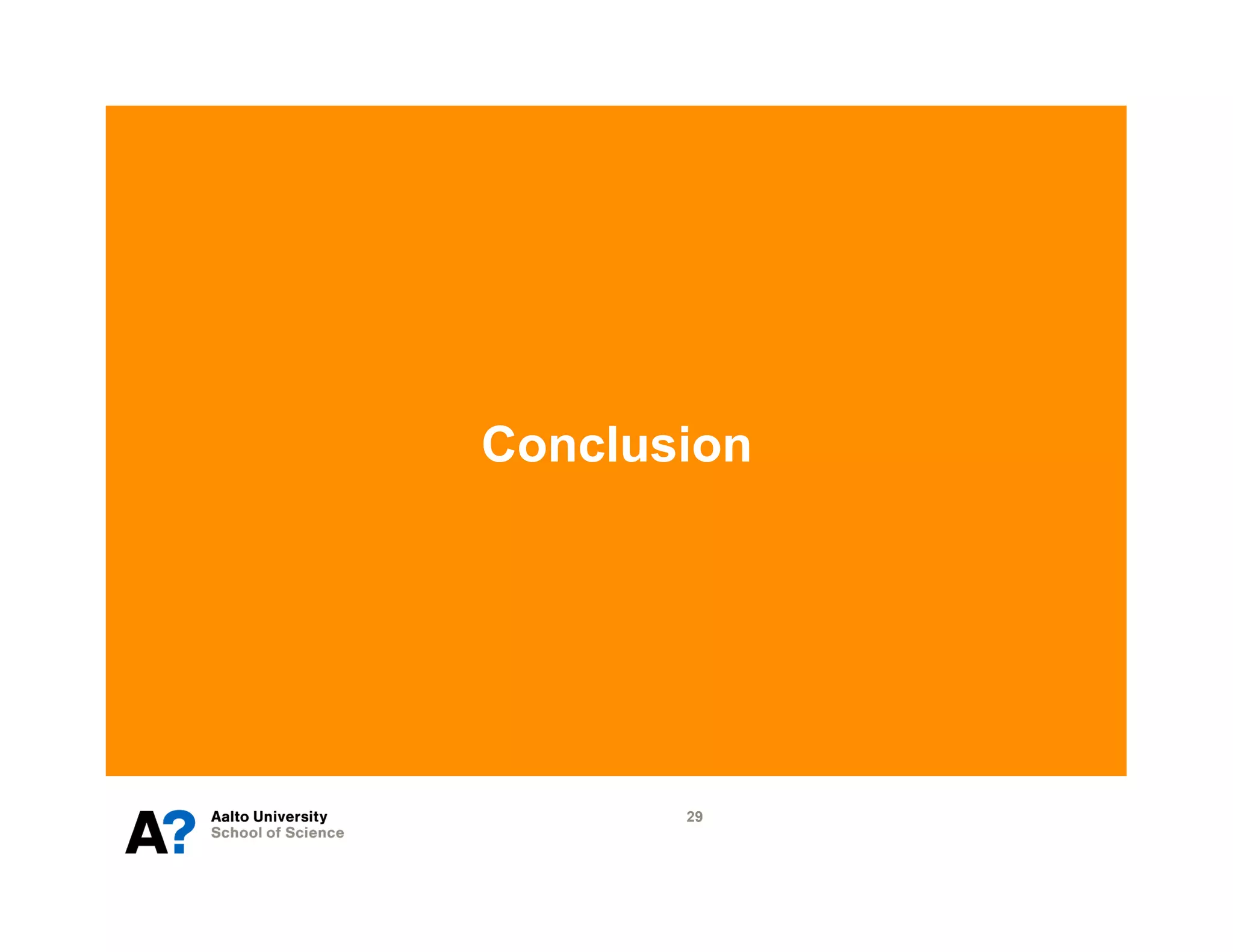 Conclusion

A?
Aalto University
School of Science

29